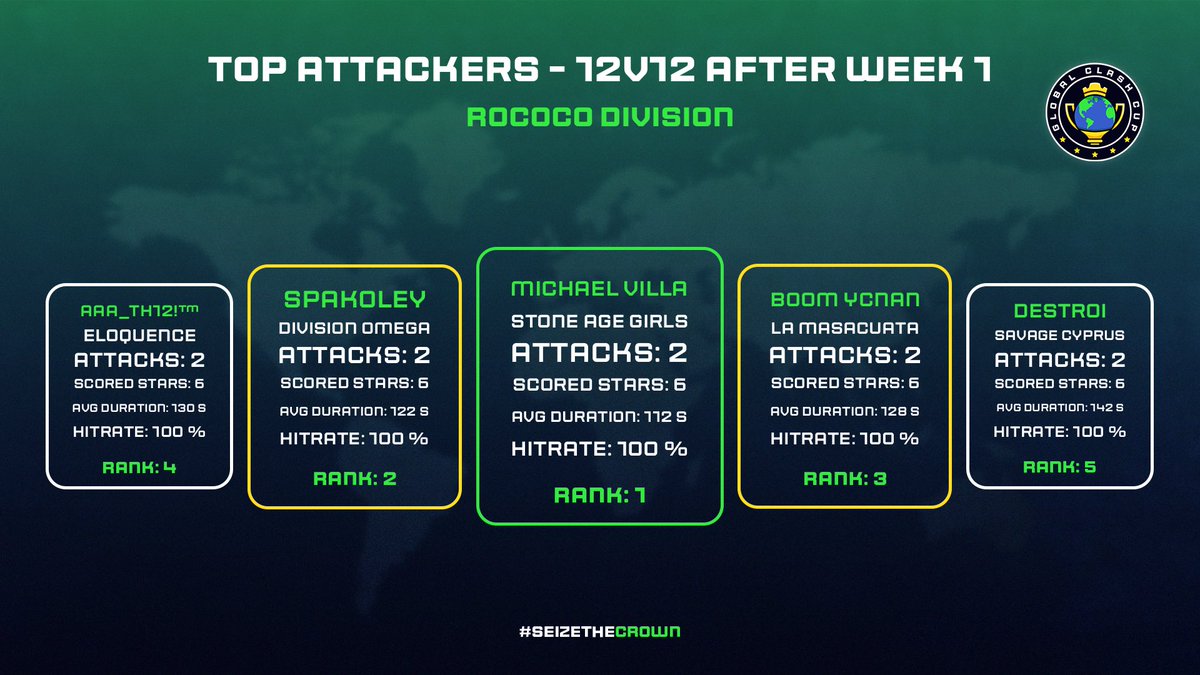 TOP ATTACKERS - 12V12 AFTER WEEK 1

ROCOCO DIVISION

GLOBAL CLASH CUP

AAA_TH12!™
ELOQUENCE
ATTACKS: 2
SCORED STARS: 6
AVG DURATION: 130 S
HITRATE: 100 %
RANK: 4

SPAKOLEY
DIVISION OMEGA
ATTACKS: 2
SCORED STARS: 6
AVG DURATION: 122 S
HITRATE: 100 %
RANK: 2

MICHAEL VILLA
STONE AGE GIRLS
ATTACKS: 2
SCORED STARS: 6
AVG DURATION: 112 S
HITRATE: 100 %
RANK: 1

BOOM YCNAN
LA MASACUATA
ATTACKS: 2
SCORED STARS: 6
AVG DURATION: 128 S
HITRATE: 100 %
RANK: 3

DESTROI
SAVAGE CYPRUS
ATTACKS: 2
SCORED STARS: 6
AVG DURATION: 142 S
HITRATE: 100 %
RANK: 5

#SEIZETHECROWN